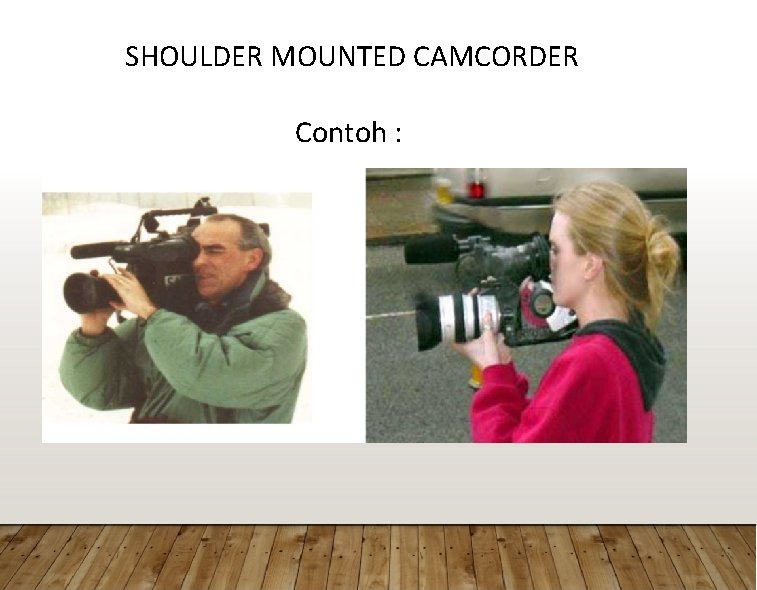 SHOULDER MOUNTED CAMCORDER

Contoh :